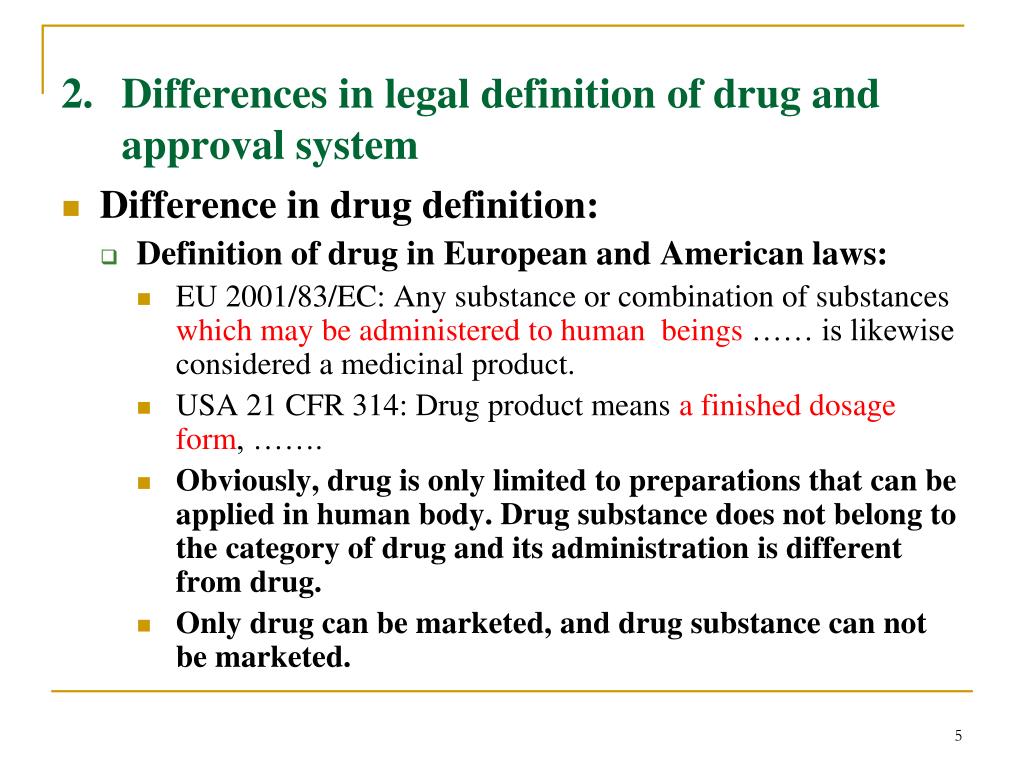 2. Differences in legal definition of drug and approval system

Difference in drug definition:

Definition of drug in European and American laws:

EU 2001/83/EC: Any substance or combination of substances which may be administered to human beings …… is likewise considered a medicinal product.

USA 21 CFR 314: Drug product means a finished dosage form, …….

Obviously, drug is only limited to preparations that can be applied in human body. Drug substance does not belong to the category of drug and its administration is different from drug.

Only drug can be marketed, and drug substance can not be marketed.

5